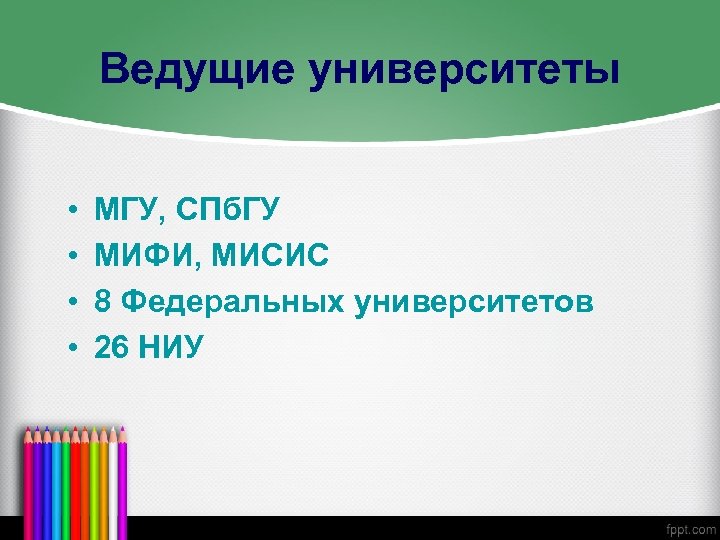 Ведущие университеты

• МГУ, СПбГУ
• МИФИ, МИСИС
• 8 Федеральных университетов
• 26 НИУ

fppt.com